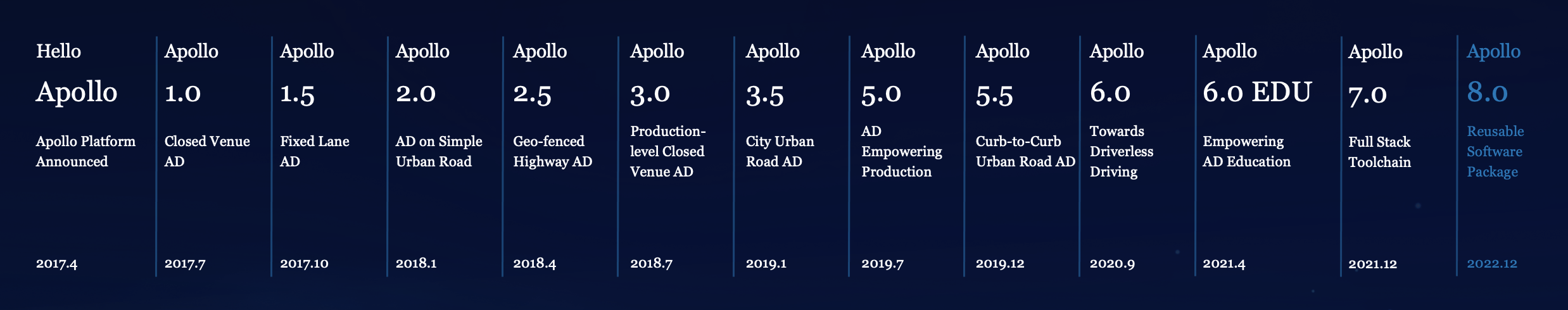 Hello
Apollo
Apollo Platform Announced
2017.4

Apollo
1.0
Closed Venue AD
2017.7

Apollo
1.5
Fixed Lane AD
2017.10

Apollo
2.0
AD on Simple Urban Road
2018.1

Apollo
2.5
Geo-fenced Highway AD
2018.4

Apollo
3.0
Production-level Closed Venue AD
2018.7

Apollo
3.5
City Urban Road AD
2019.1

Apollo
5.0
AD Empowering Production
2019.7

Apollo
5.5
Curb-to-Curb Urban Road AD
2019.12

Apollo
6.0
Towards Driverless Driving
2020.9

Apollo
6.0 EDU
Empowering AD Education
2021.4

Apollo
7.0
Full Stack Toolchain
2021.12

Apollo
8.0
Reusable Software Package
2022.12